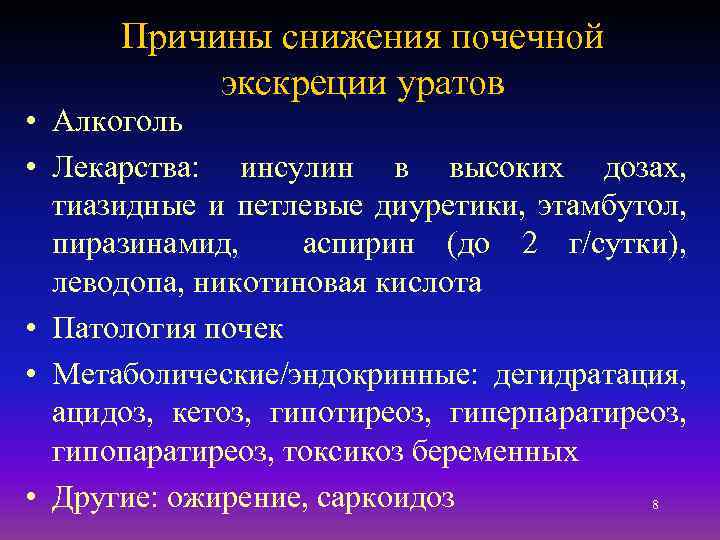 Причины снижения почечной экскреции уратов

• Алкоголь

• Лекарства: инсулин в высоких дозах, тиазидные и петлевые диуретики, этамбутол, пиразинамид, аспирин (до 2 г/сутки), леводопа, никотиновая кислота

• Патология почек

• Метаболические/эндокринные: дегидратация, ацидоз, кетоз, гипотиреоз, гиперпаратиреоз, гипопаратиреоз, токсикоз беременных

• Другие: ожирение, саркоидоз

8